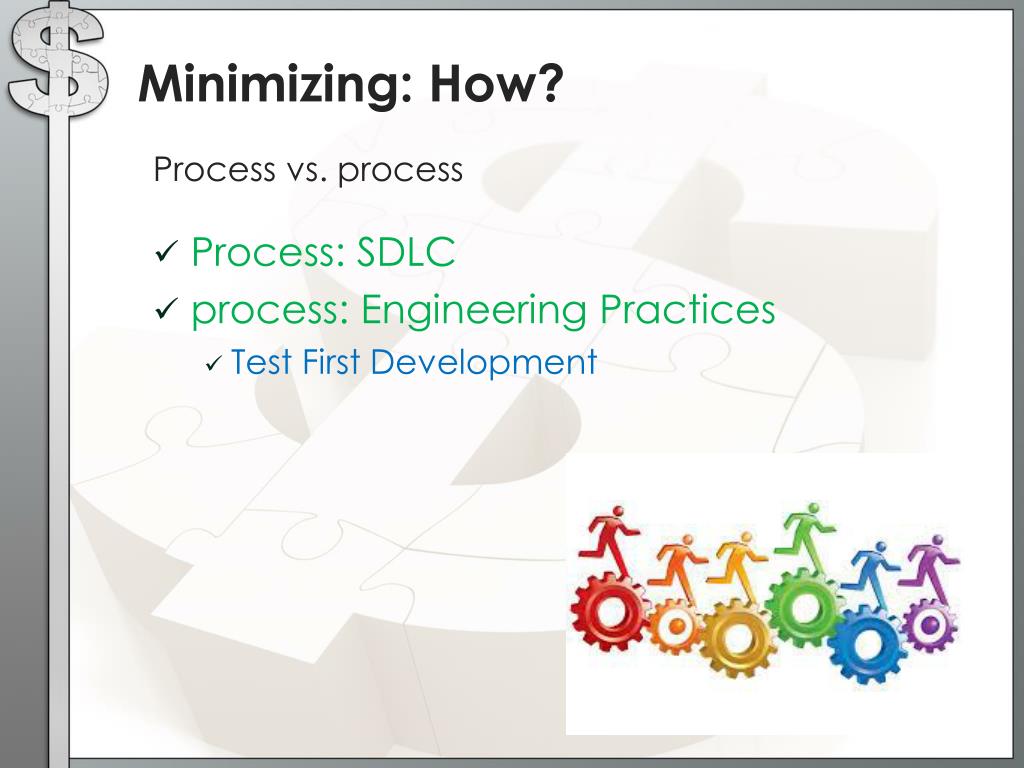 Minimizing: How?

Process vs. process

✓ Process: SDLC
✓ process: Engineering Practices
✓ Test First Development